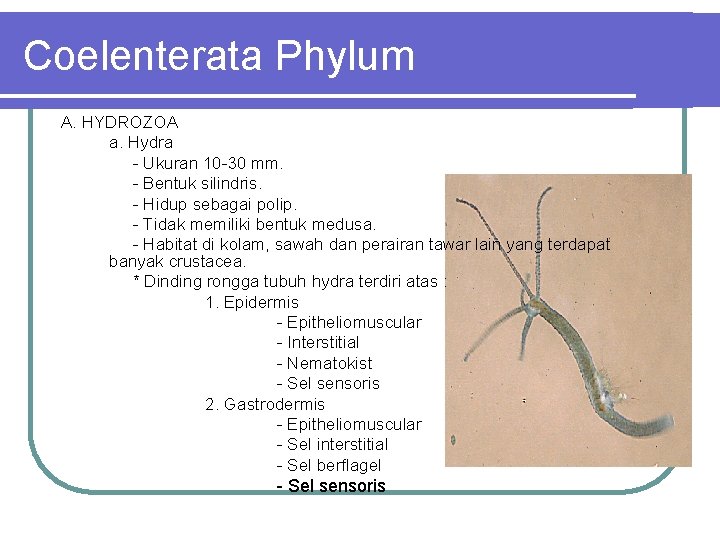 Coelenterata Phylum

A. HYDROZOA

a. Hydra

- Ukuran 10-30 mm.

- Bentuk silindris.

- Hidup sebagai polip.

- Tidak memiliki bentuk medusa.

- Habitat di kolam, sawah dan perairan tawar lain yang terdapat banyak crustacea.

* Dinding rongga tubuh hydra terdiri atas :

1. Epidermis

- Epitheliomuscular

- Interstitial

- Nematokist

- Sel sensoris

2. Gastrodermis

- Epitheliomuscular

- Sel interstitial

- Sel berflagel

- Sel sensoris